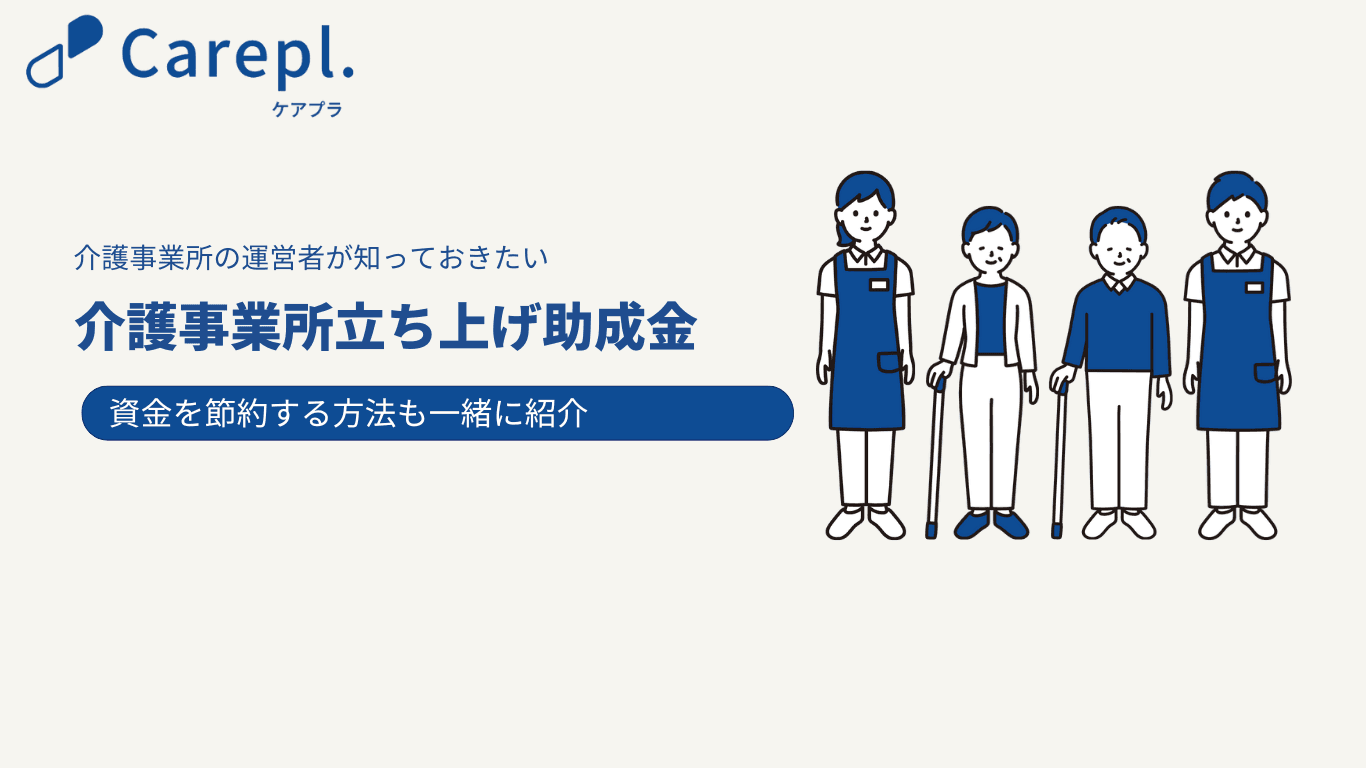 Carepl.
ケアプラ

介護事業所の運営者が知っておきたい

介護事業所立ち上げ助成金

資金を節約する方法も一緒に紹介